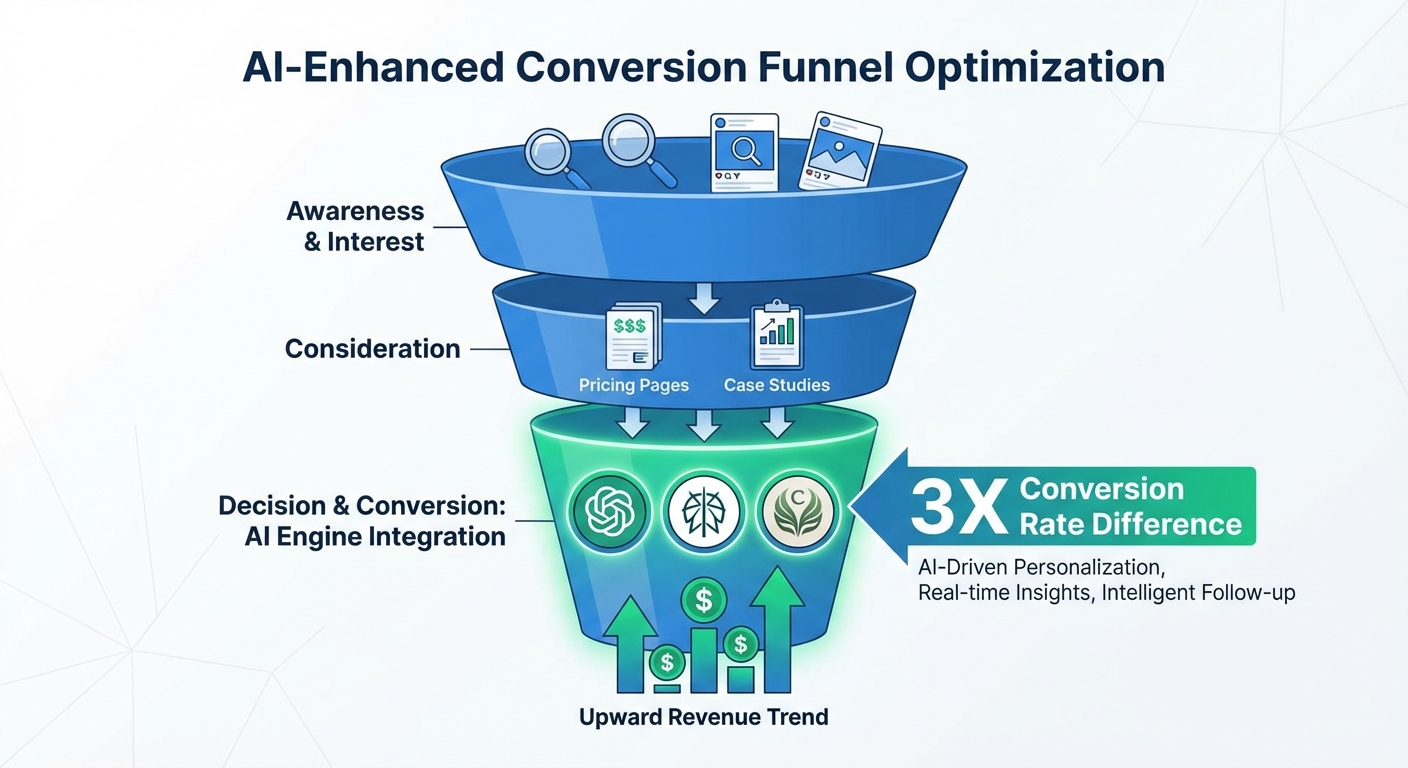 AI-Enhanced Conversion Funnel Optimization

Awareness & Interest

Consideration

$$$

Pricing Pages

Case Studies

Decision & Conversion: AI Engine Integration

C

3X Conversion Rate Difference

AI-Driven Personalization, Real-time Insights, Intelligent Follow-up

$

$

$

Upward Revenue Trend